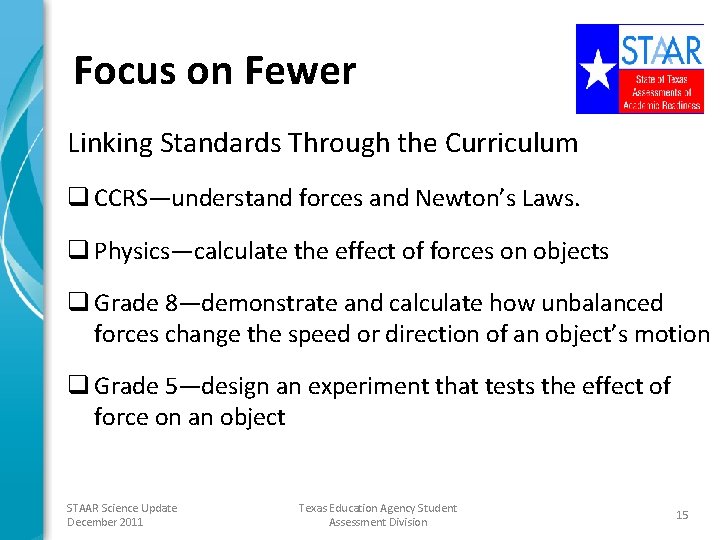 Focus on Fewer

STAAR
State of Texas Assessments of Academic Readiness

Linking Standards Through the Curriculum

❑ CCRS—understand forces and Newton's Laws.

❑ Physics—calculate the effect of forces on objects

❑ Grade 8—demonstrate and calculate how unbalanced forces change the speed or direction of an object's motion

❑ Grade 5—design an experiment that tests the effect of force on an object

STAAR Science Update
December 2011

Texas Education Agency Student Assessment Division

15